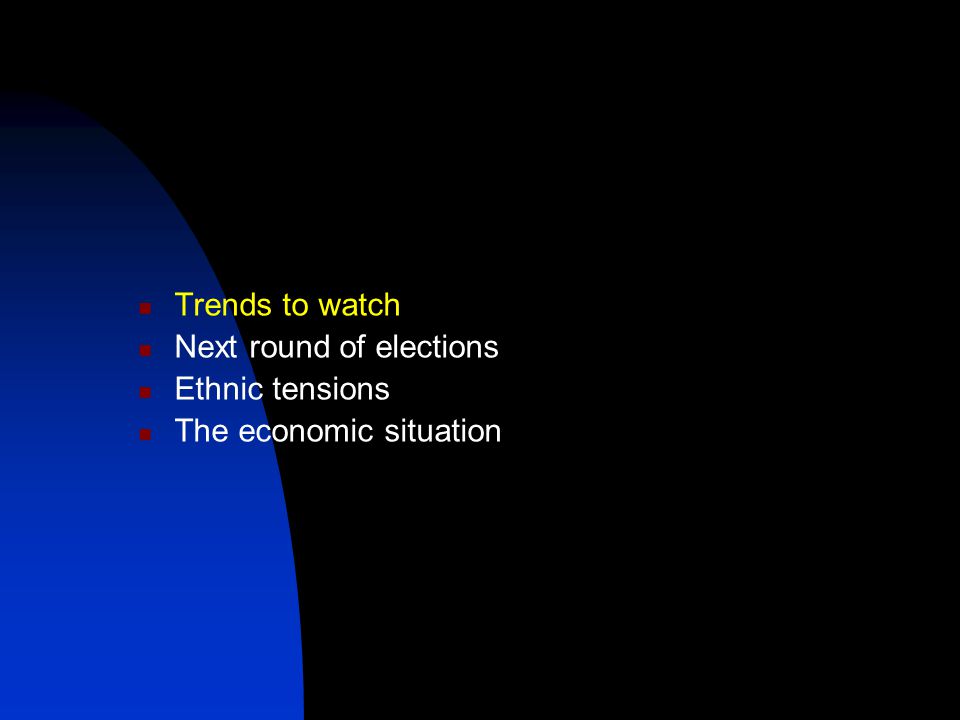 - Trends to watch
- Next round of elections
- Ethnic tensions
- The economic situation